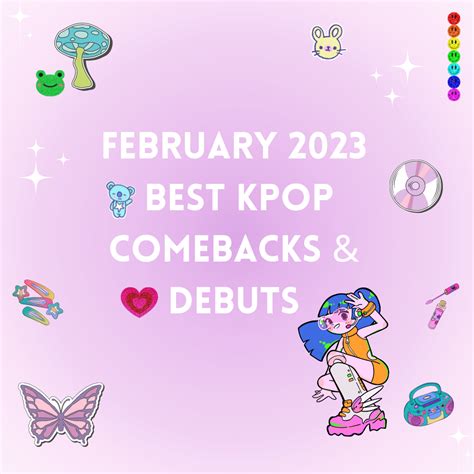 FEBRUARY 2023
BEST KPOP
COMEBACKS &
DEBUTS